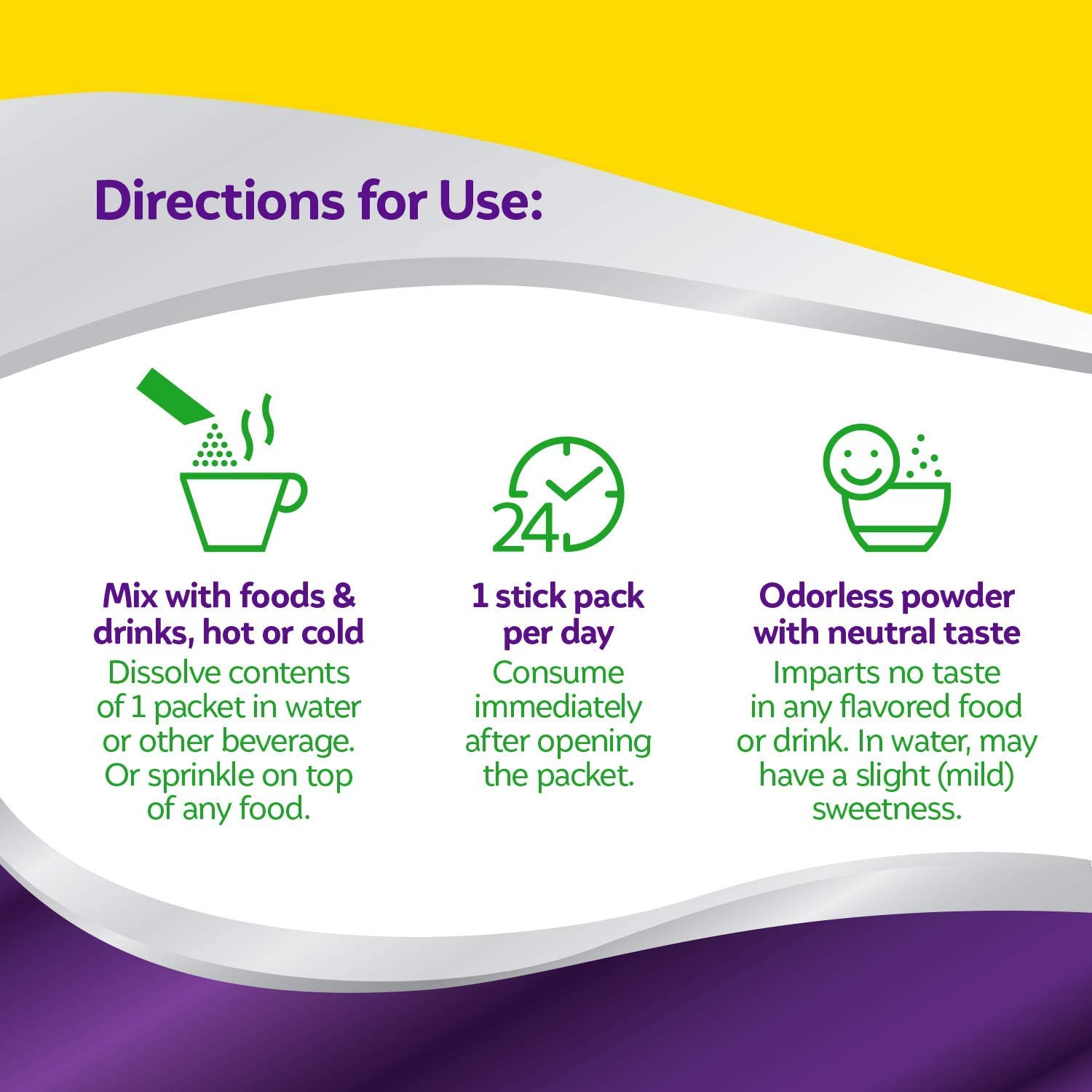 Directions for Use:

24

Mix with foods & drinks, hot or cold
Dissolve contents of 1 packet in water or other beverage. Or sprinkle on top of any food.

1 stick pack per day
Consume immediately after opening the packet.

Odorless powder with neutral taste
Imparts no taste in any flavored food or drink. In water, may have a slight (mild) sweetness.